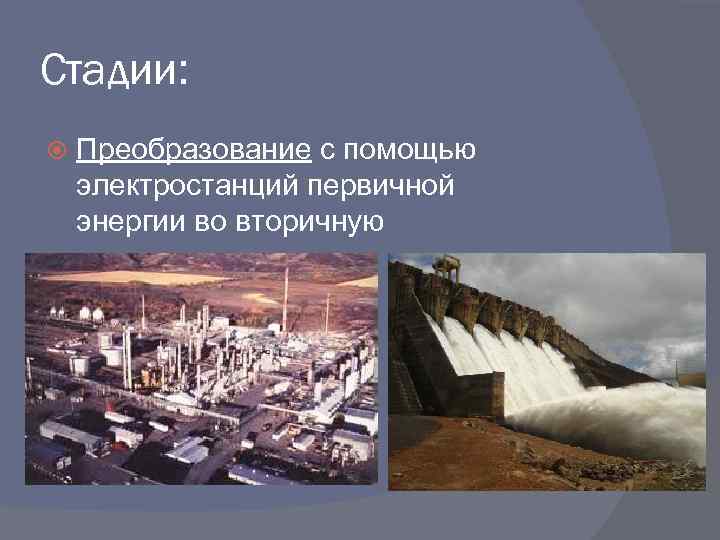 Стадии:

Преобразование с помощью электростанций первичной энергии во вторичную